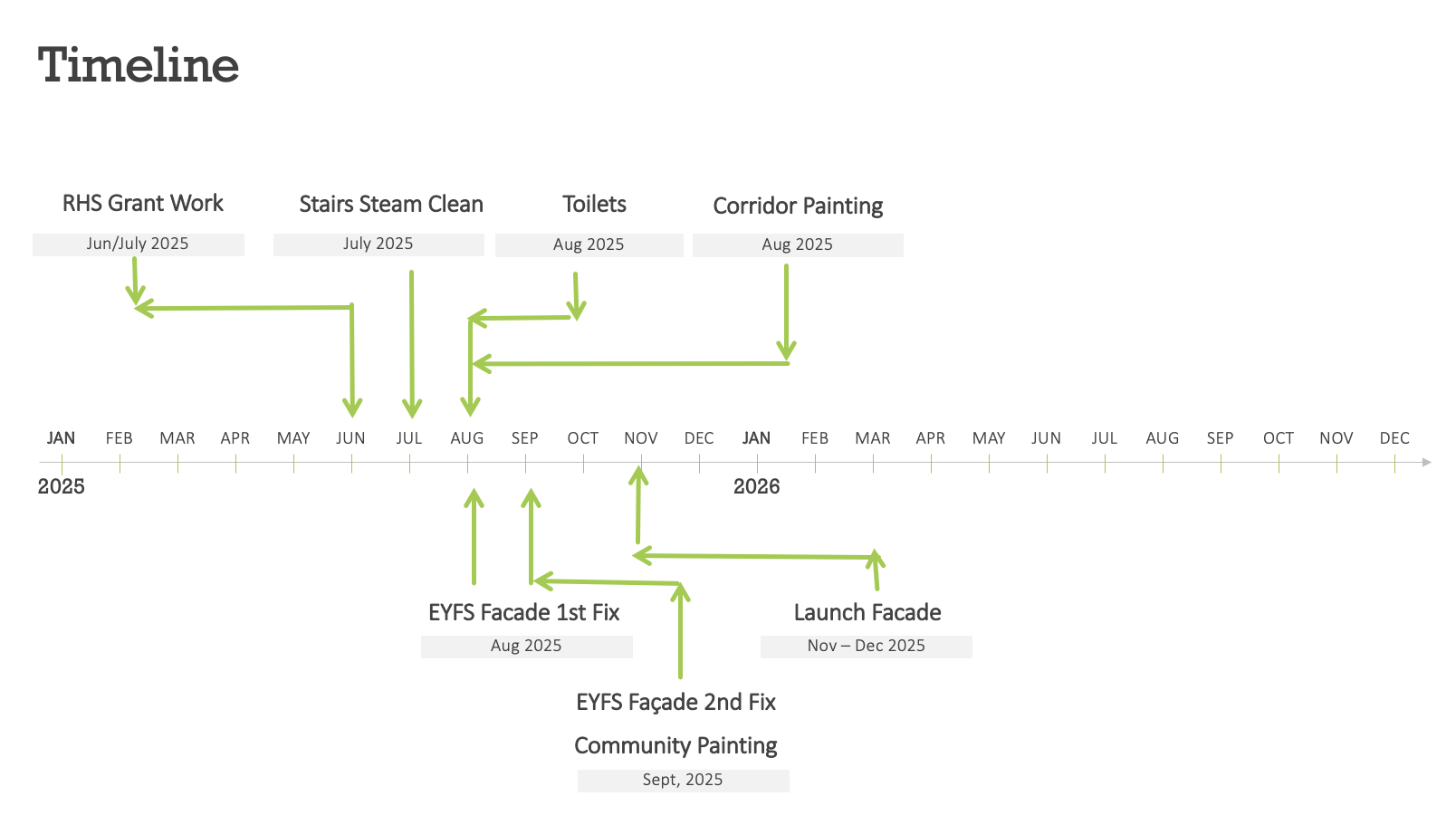 Timeline

RHS Grant Work
Jun/July 2025

Stairs Steam Clean
July 2025

Toilets
Aug 2025

Corridor Painting
Aug 2025

JAN FEB MAR APR MAY JUN JUL AUG SEP OCT NOV DEC JAN FEB MAR APR MAY JUN JUL AUG SEP OCT NOV DEC

2025 2026

EYFS Facade 1st Fix
Aug 2025

Launch Facade
Nov – Dec 2025

EYFS Façade 2nd Fix

Community Painting
Sept, 2025